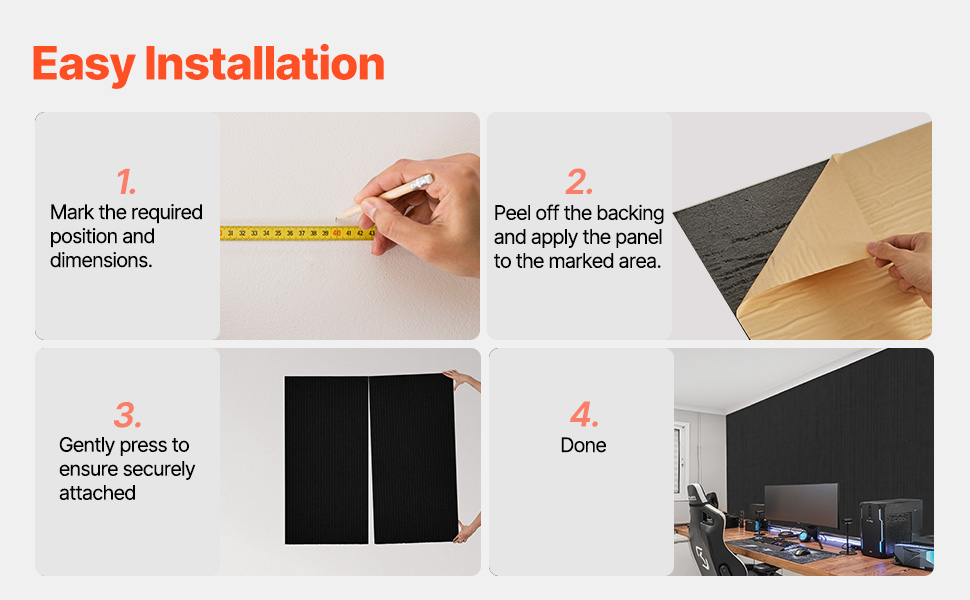 Easy Installation

1.
Mark the required position and dimensions.

31 32 33 34 35 36 37 38 39 40 41 42 43

2.
Peel off the backing and apply the panel to the marked area.

3.
Gently press to ensure securely attached

4.
Done